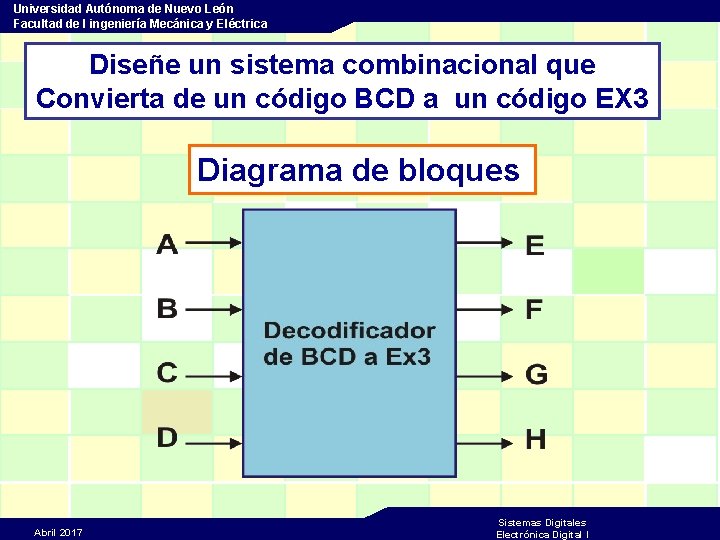 Universidad Autónoma de Nuevo León
Facultad de I ingeniería Mecánica y Eléctrica

Diseñe un sistema combinacional que Convierta de un código BCD a un código EX3

Diagrama de bloques

A
B
C
D

Decodificador de BCD a Ex3

E
F
G
H

Abril 2017

Sistemas Digitales
Electrónica Digital I